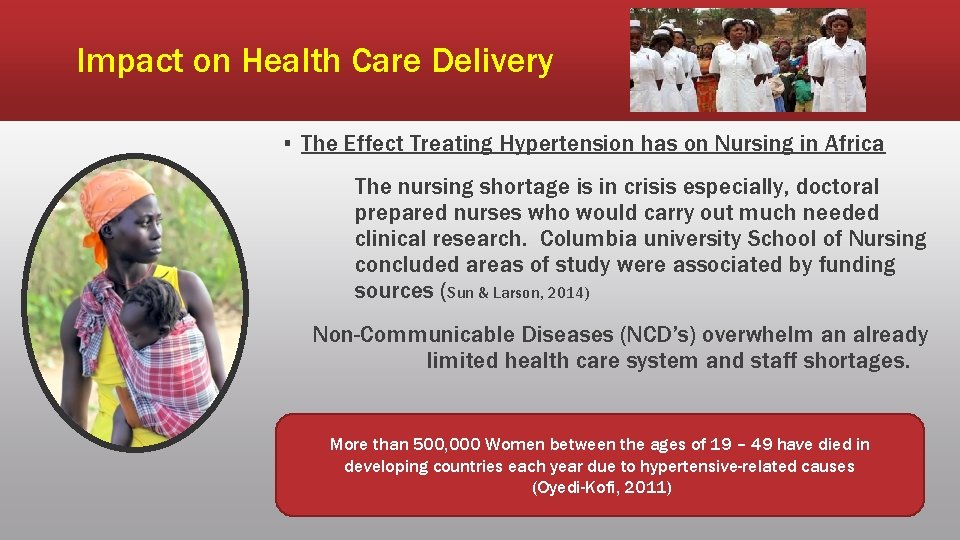 Impact on Health Care Delivery

▪ The Effect Treating Hypertension has on Nursing in Africa

The nursing shortage is in crisis especially, doctoral prepared nurses who would carry out much needed clinical research. Columbia university School of Nursing concluded areas of study were associated by funding sources (Sun & Larson, 2014)

Non-Communicable Diseases (NCD's) overwhelm an already limited health care system and staff shortages.

More than 500,000 Women between the ages of 19 – 49 have died in developing countries each year due to hypertensive-related causes (Oyedi-Kofi, 2011)